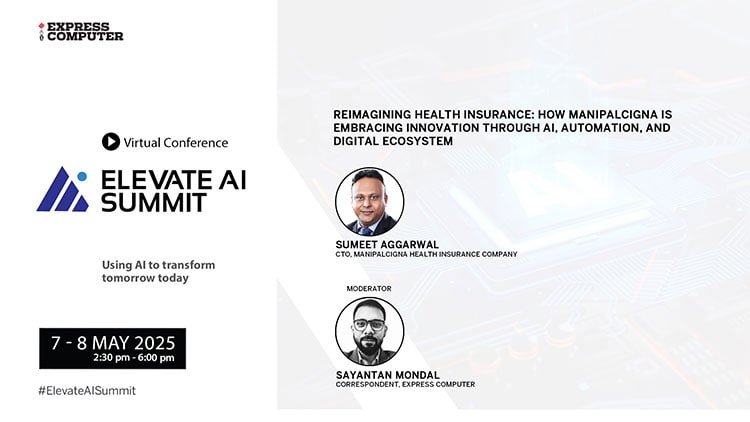 EXPRESS COMPUTER

Virtual Conference

ELEVATE AI SUMMIT

Using AI to transform tomorrow today

7 - 8 MAY 2025
2:30 pm - 6:00 pm

#ElevateAISummit

REIMAGINING HEALTH INSURANCE: HOW MANIPALCIGNA IS EMBRACING INNOVATION THROUGH AI, AUTOMATION, AND DIGITAL ECOSYSTEM

SUMEET AGGARWAL
CTO, MANIPALCIGNA HEALTH INSURANCE COMPANY

MODERATOR

SAYANTAN MONDAL
CORRESPONDENT, EXPRESS COMPUTER